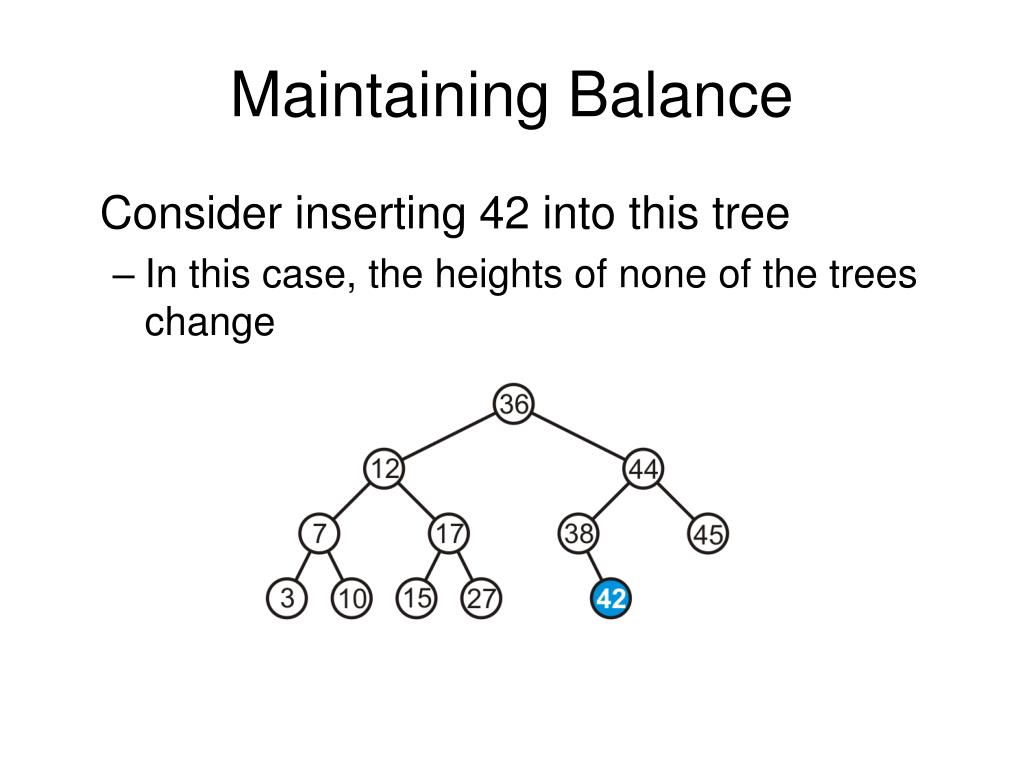 Maintaining Balance

Consider inserting 42 into this tree

– In this case, the heights of none of the trees change

36
12
44
7
17
38
45
3
10
15
27
42